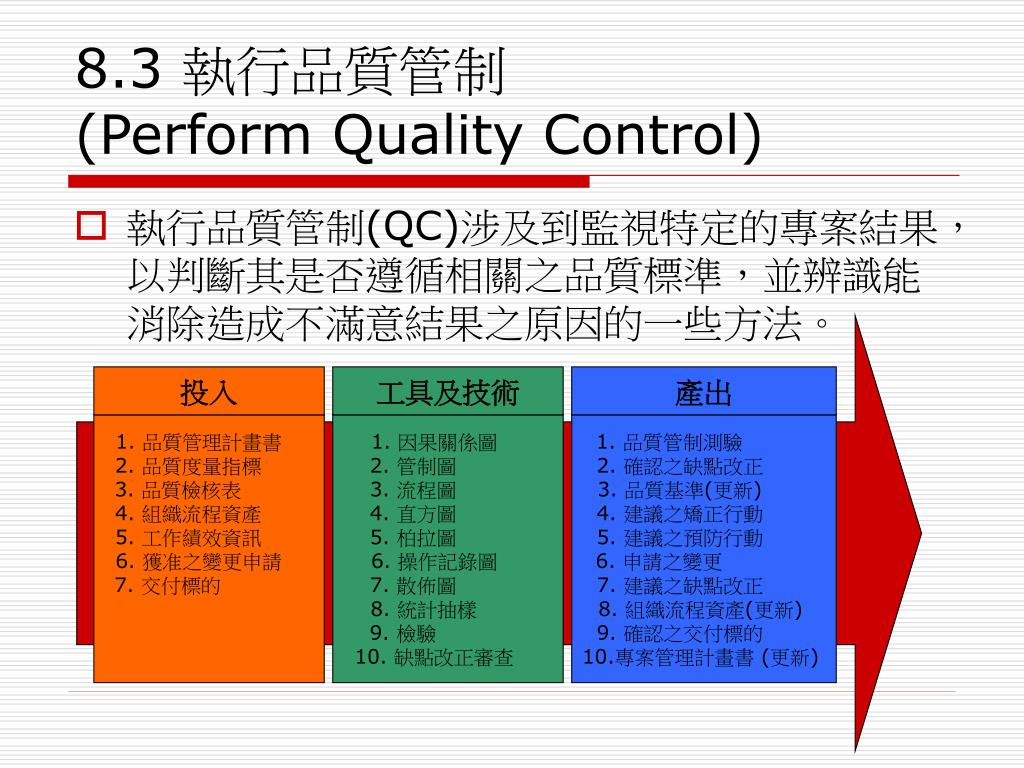 8.3 執行品質管制
(Perform Quality Control)

執行品質管制(QC)涉及到監視特定的專案結果，以判斷其是否遵循相關之品質標準，並辨識能消除造成不滿意結果之原因的一些方法。

投入

1. 品質管理計畫書
2. 品質度量指標
3. 品質檢核表
4. 組織流程資產
5. 工作績效資訊
6. 獲准之變更申請
7. 交付標的

工具及技術

1. 因果關係圖
2. 管制圖
3. 流程圖
4. 直方圖
5. 柏拉圖
6. 操作記錄圖
7. 散佈圖
8. 統計抽樣
9. 檢驗
10. 缺點改正審查

產出

1. 品質管制測驗
2. 確認之缺點改正
3. 品質基準(更新)
4. 建議之矯正行動
5. 建議之預防行動
6. 申請之變更
7. 建議之缺點改正
8. 組織流程資產(更新)
9. 確認之交付標的
10.專案管理計畫書 (更新)